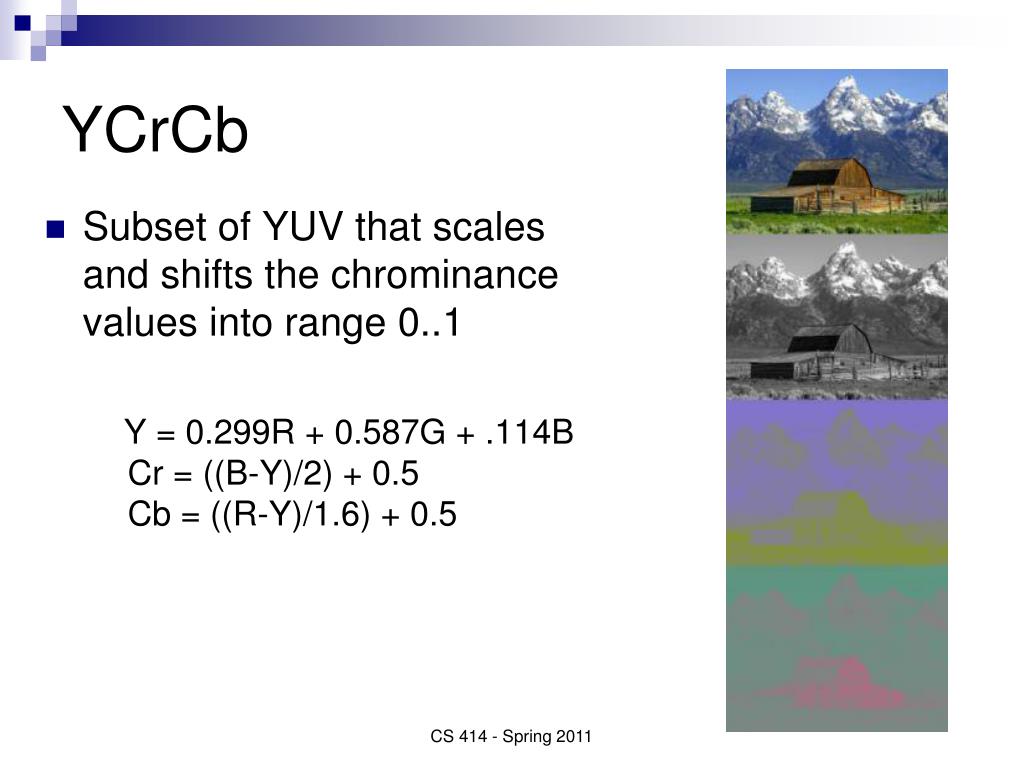 YCrCb

Subset of YUV that scales and shifts the chrominance values into range 0..1

Y = 0.299R + 0.587G + .114B
Cr = ((B-Y)/2) + 0.5
Cb = ((R-Y)/1.6) + 0.5

CS 414 - Spring 2011